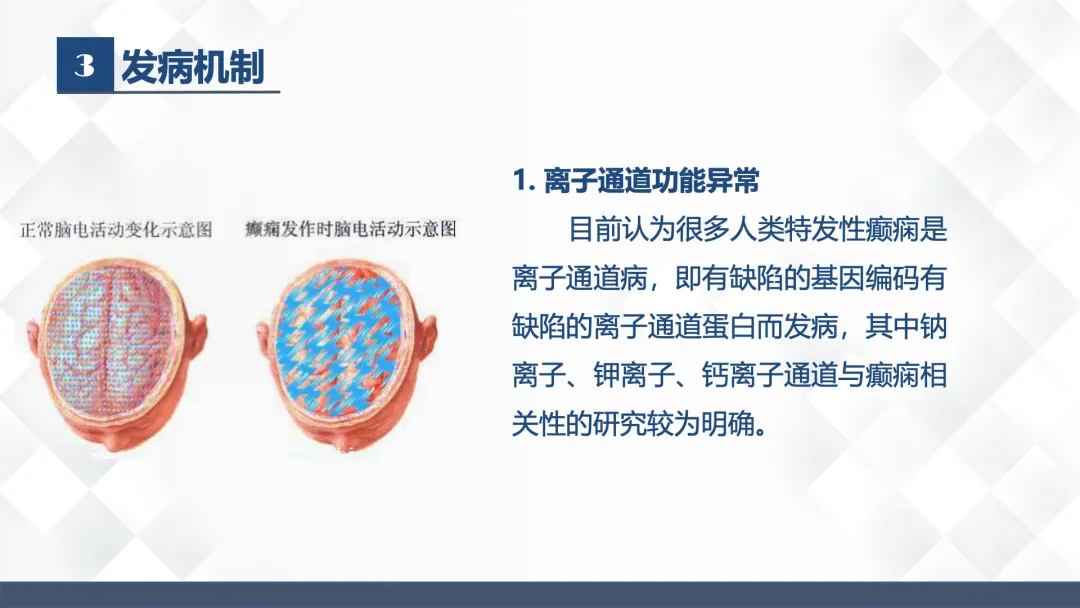 3 发病机制

正常脑电活动变化示意图

癫痫发作时脑电活动示意图

1. 离子通道功能异常

目前认为很多人类特发性癫痫是离子通道病，即有缺陷的基因编码有缺陷的离子通道蛋白而发病，其中钠离子、钾离子、钙离子通道与癫痫相关性的研究较为明确。